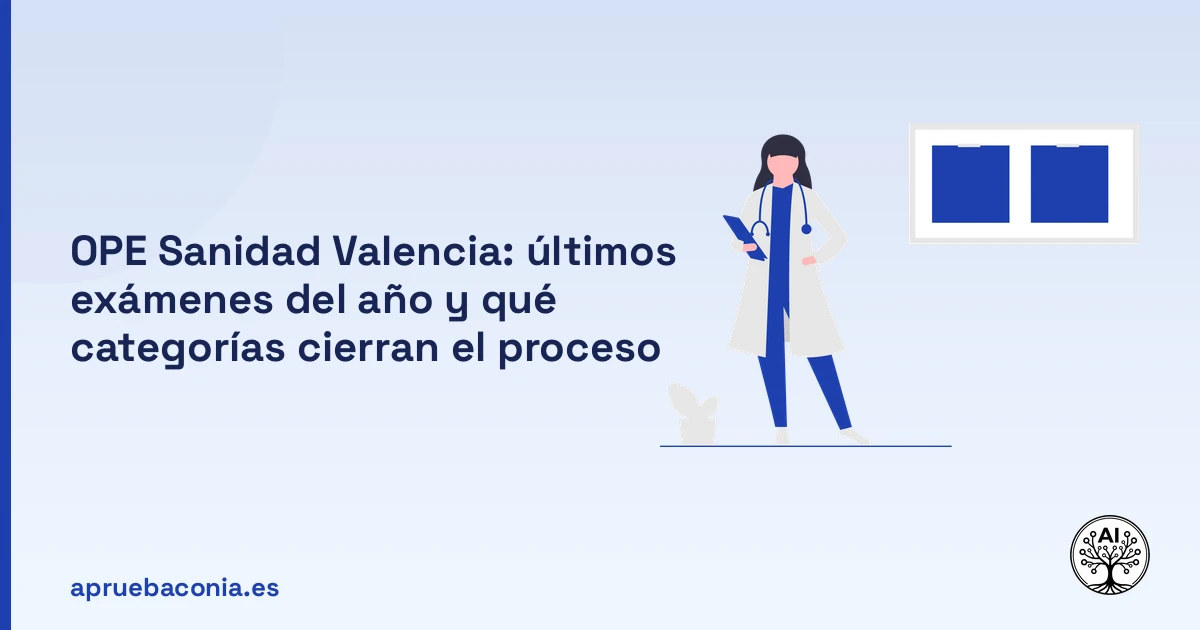 OPE Sanidad Valencia: últimos exámenes del año y qué categorías cierran el proceso

apruebaconia.es

AI